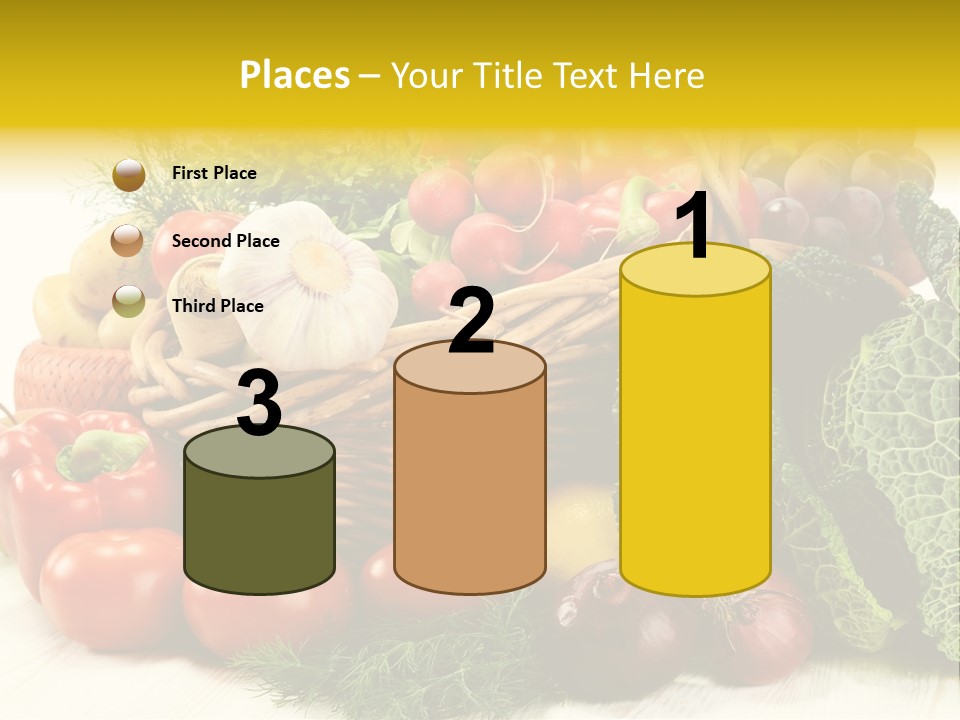 Places – Your Title Text Here

First Place

Second Place

Third Place

3

2

1